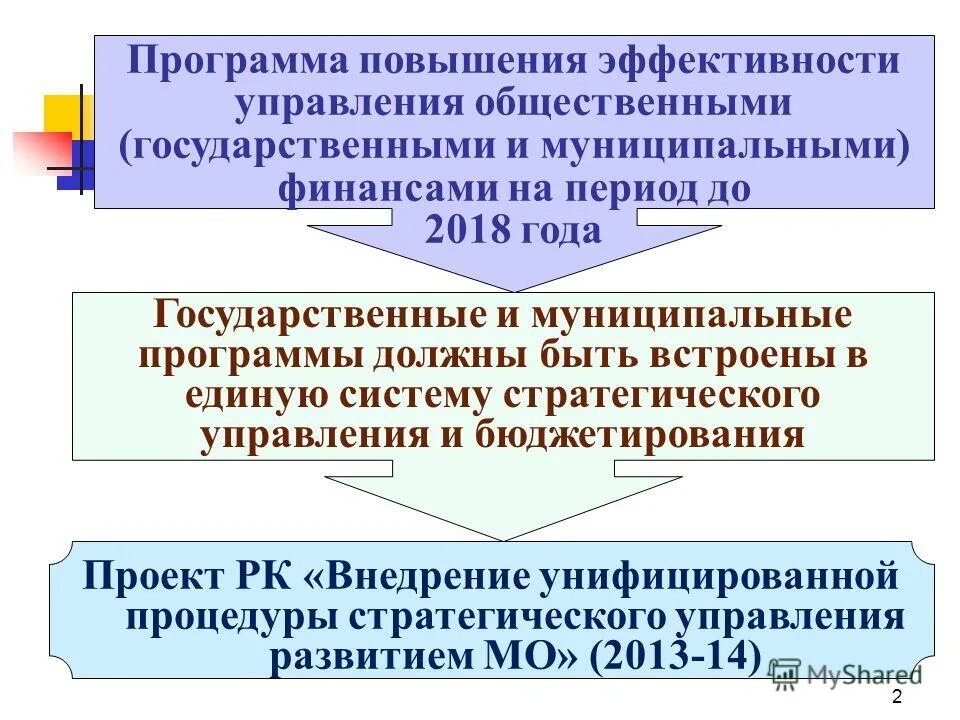 Программа повышения эффективности управления общественными (государственными и муниципальными) финансами на период до 2018 года

Государственные и муниципальные программы должны быть встроены в единую систему стратегического управления и бюджетирования

Проект РК «Внедрение унифицированной процедуры стратегического управления развитием МО» (2013-14)

MyShared

2